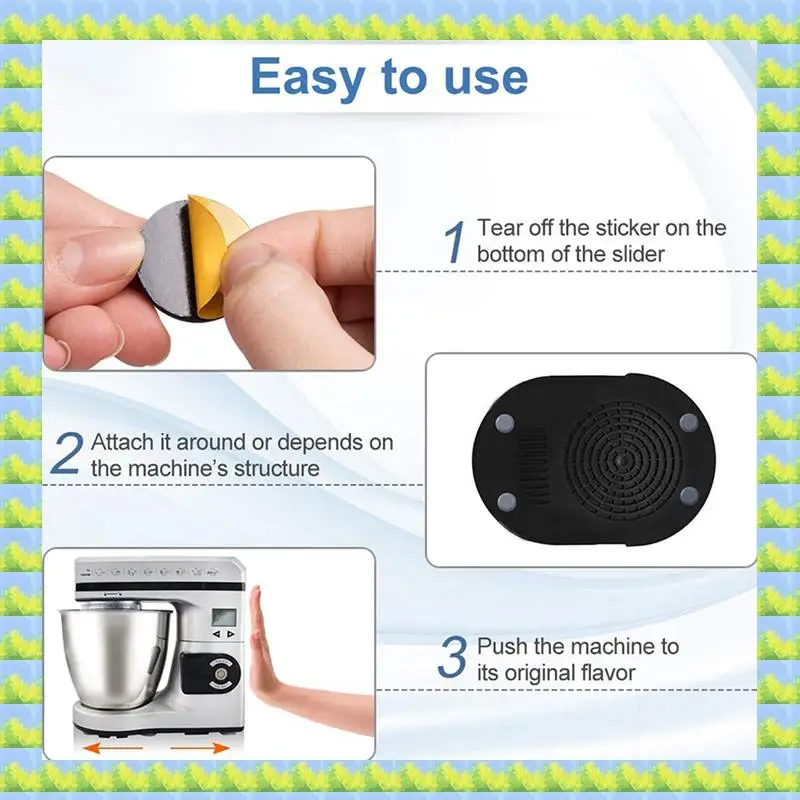 Easy to use

1 Tear off the sticker on the bottom of the slider

2 Attach it around or depends on the machine's structure

3 Push the machine to its original flavor